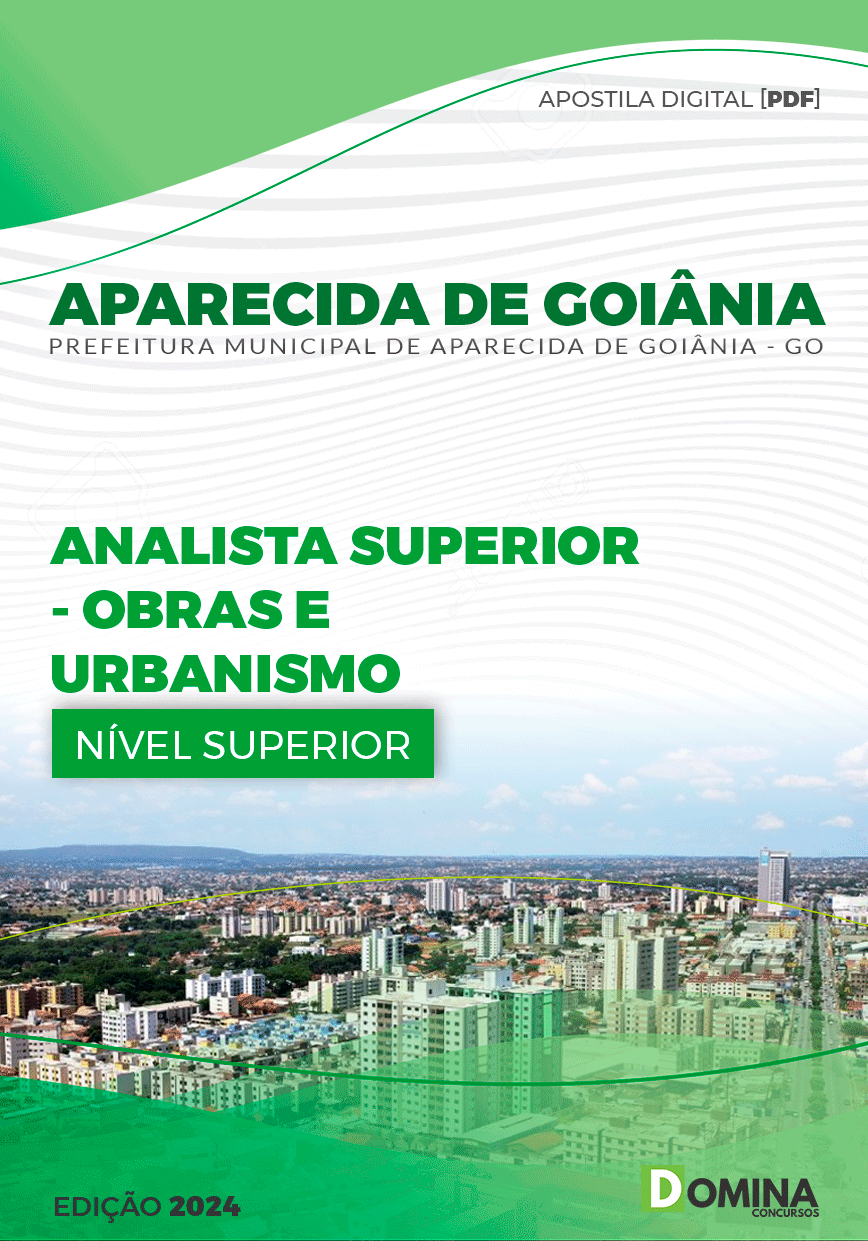 APOSTILA DIGITAL [PDF]

APARECIDA DE GOIÂNIA
PREFEITURA MUNICIPAL DE APARECIDA DE GOIÂNIA - GO

ANALISTA SUPERIOR - OBRAS E URBANISMO

NÍVEL SUPERIOR

EDIÇÃO 2024

DOMINA
CONCURSOS